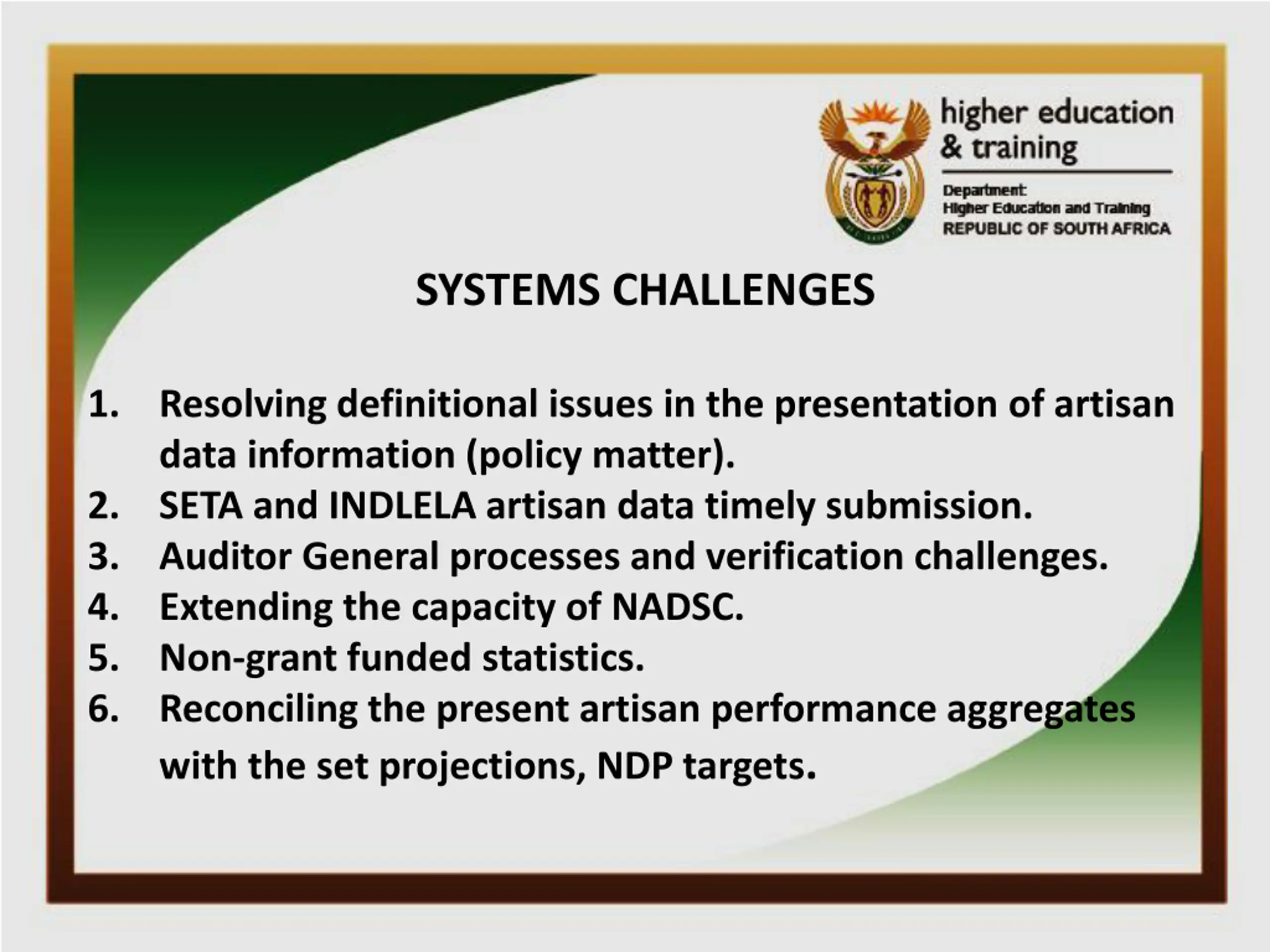 higher education
& training

Department:
Higher Education and Training
REPUBLIC OF SOUTH AFRICA

SYSTEMS CHALLENGES

1. Resolving definitional issues in the presentation of artisan data information (policy matter).
2. SETA and INDLELA artisan data timely submission.
3. Auditor General processes and verification challenges.
4. Extending the capacity of NADSC.
5. Non-grant funded statistics.
6. Reconciling the present artisan performance aggregates with the set projections, NDP targets.